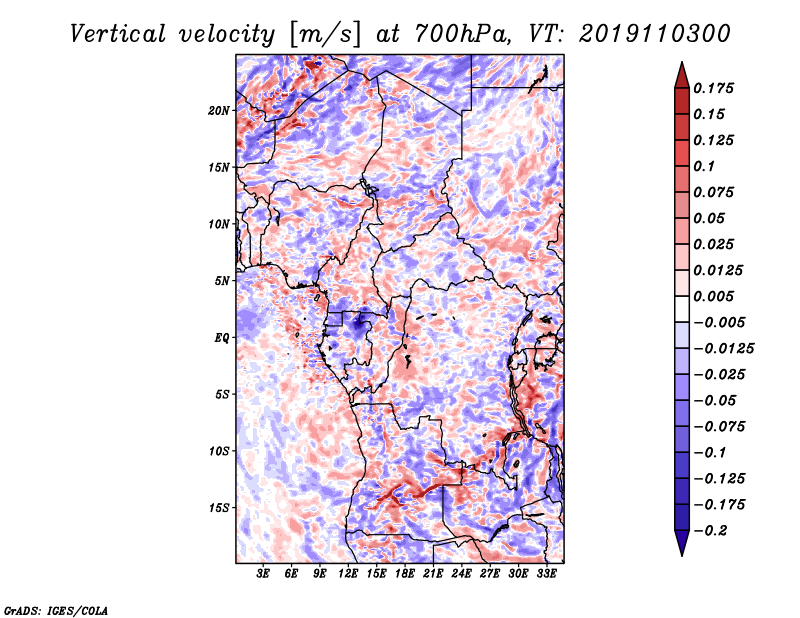 Vertical velocity [m/s] at 700hPa, VT: 2019110300

20N
15N
10N
5N
EQ
5S
10S
15S

3E 6E 9E 12E 15E 18E 21E 24E 27E 30E 33E

0.175
0.15
0.125
0.1
0.075
0.05
0.025
0.0125
0.005
−0.005
−0.0125
−0.025
−0.05
−0.075
−0.1
−0.125
−0.175
−0.2

GrADS: IGES/COLA